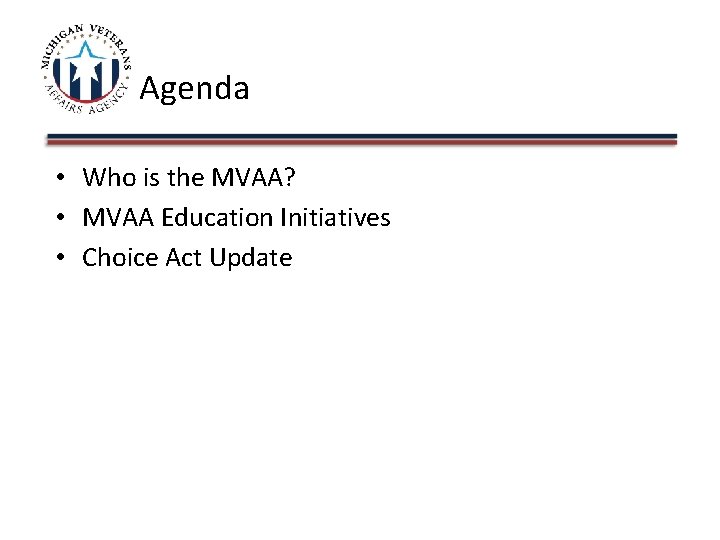 MICHIGAN VETERANS AFFAIRS AGENCY

Agenda

• Who is the MVAA?
• MVAA Education Initiatives
• Choice Act Update